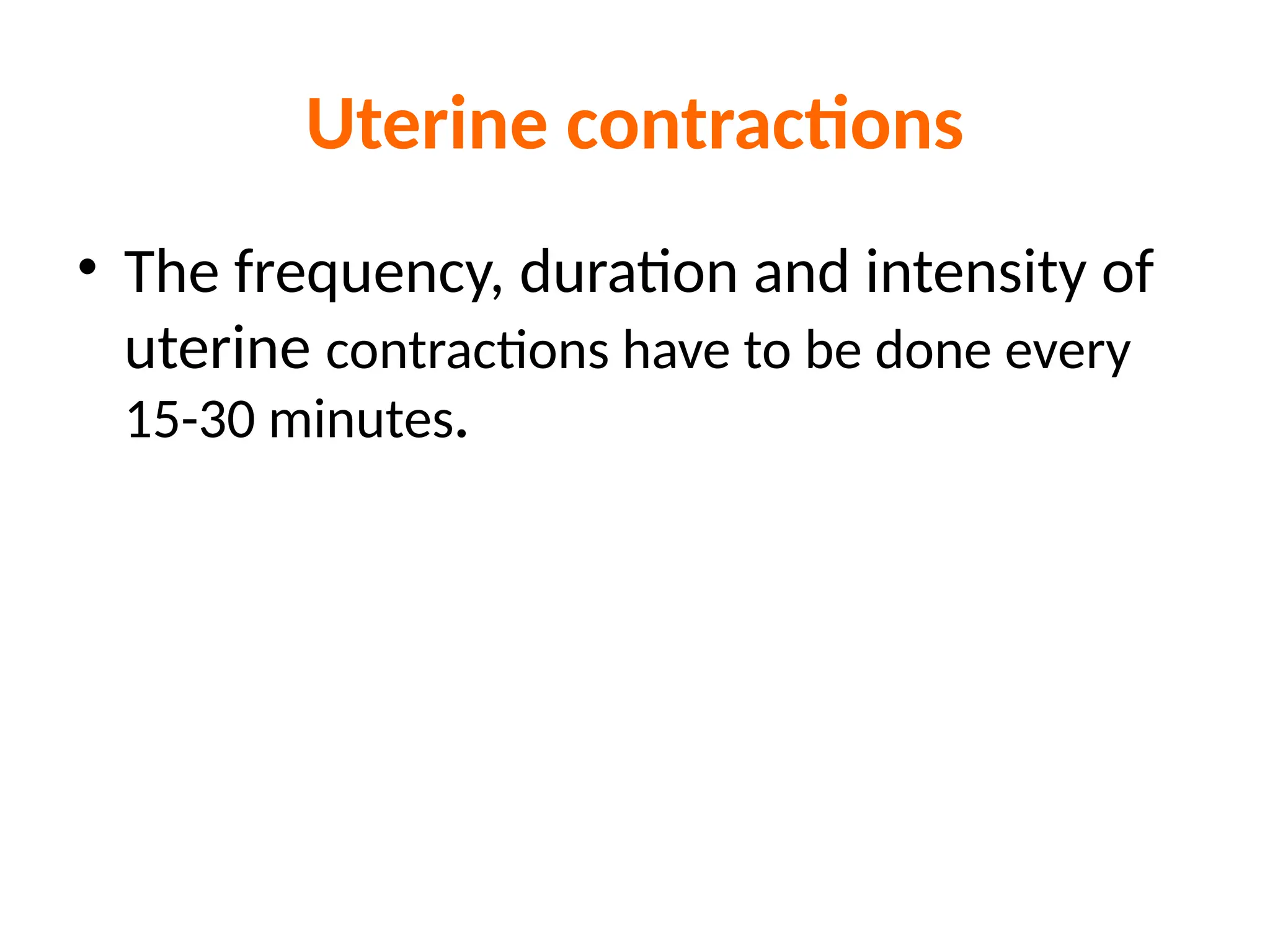 Uterine contractions

• The frequency, duration and intensity of uterine contractions have to be done every 15-30 minutes.